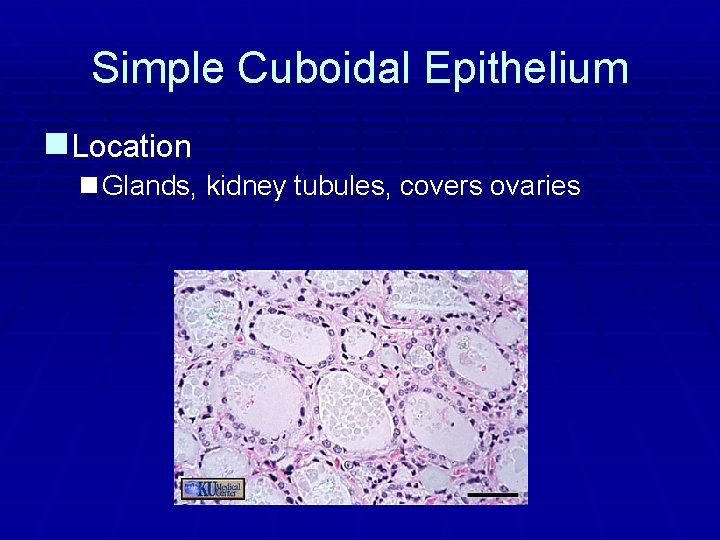 Simple Cuboidal Epithelium

Location

Glands, kidney tubules, covers ovaries

KU Medical Center